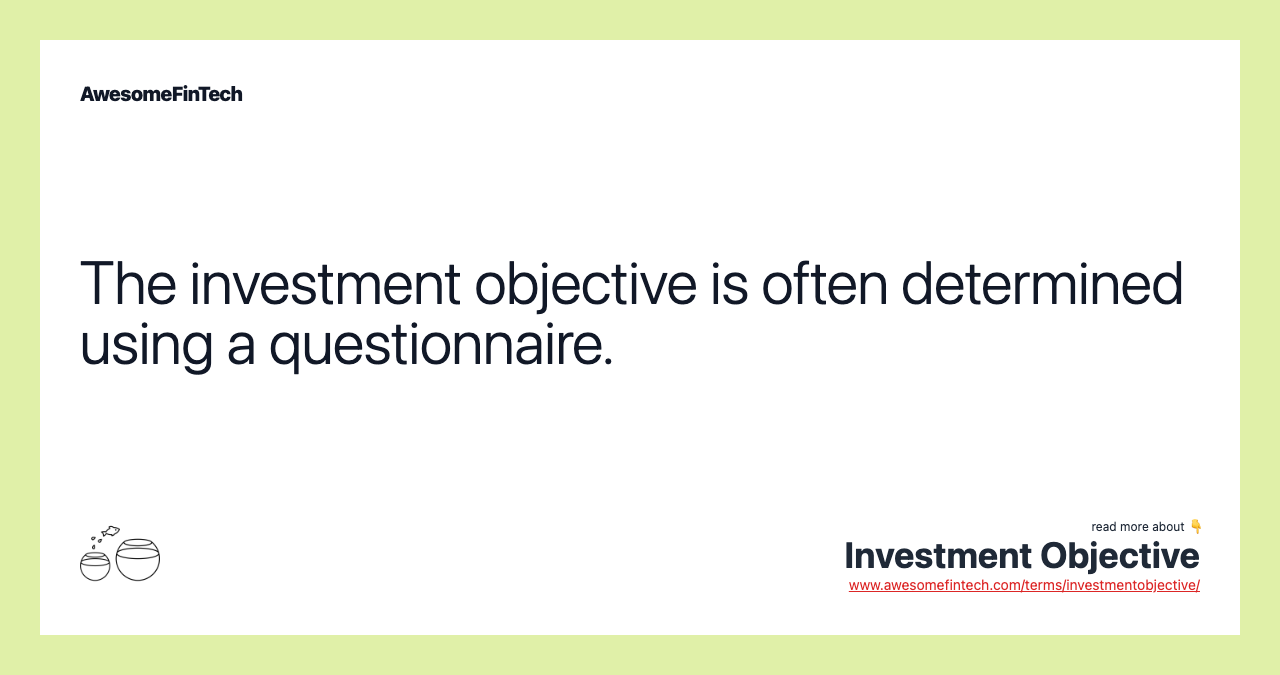 AwesomeFinTech

The investment objective is often determined using a questionnaire.

read more about 👇
Investment Objective
www.awesomefintech.com/terms/investmentobjective/